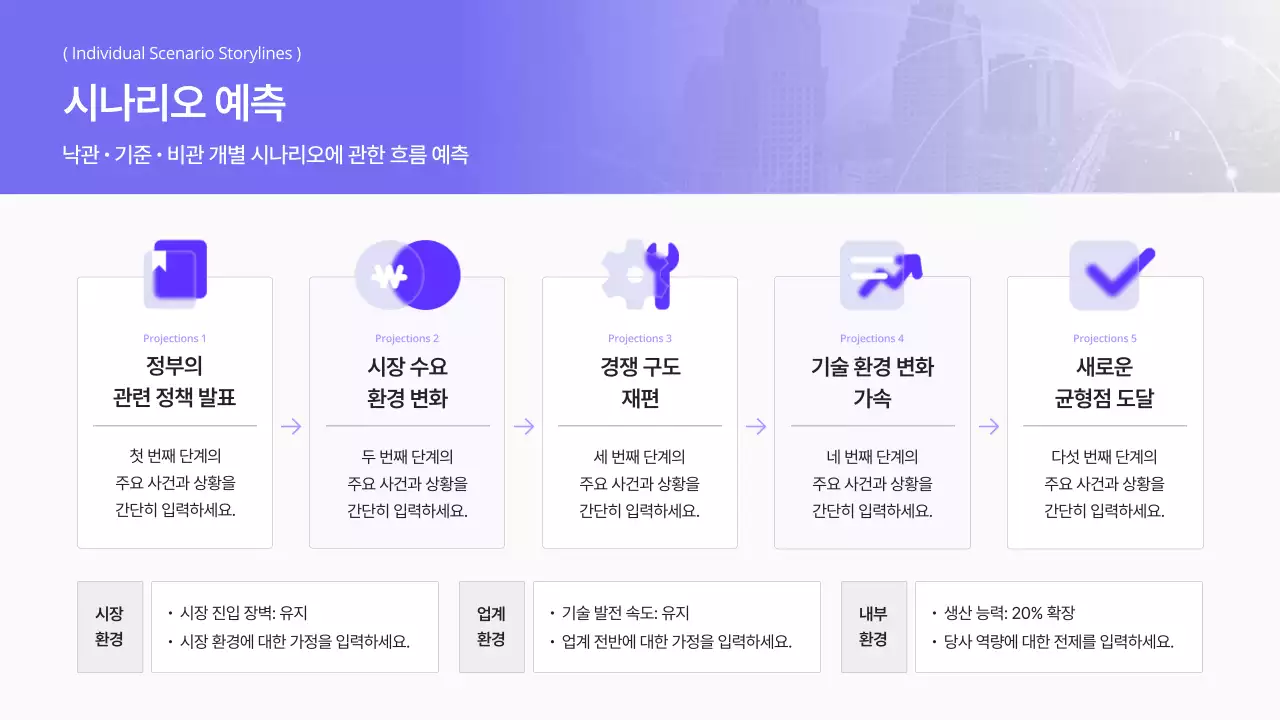 ( Individual Scenario Storylines )

시나리오 예측

낙관 · 기준 · 비관 개별 시나리오에 관한 흐름 예측

₩

Projections 1

정부의 관련 정책 발표

첫 번째 단계의 주요 사건과 상황을 간단히 입력하세요.

Projections 2

시장 수요 환경 변화

두 번째 단계의 주요 사건과 상황을 간단히 입력하세요.

Projections 3

경쟁 구도 재편

세 번째 단계의 주요 사건과 상황을 간단히 입력하세요.

Projections 4

기술 환경 변화 가속

네 번째 단계의 주요 사건과 상황을 간단히 입력하세요.

Projections 5

새로운 균형점 도달

다섯 번째 단계의 주요 사건과 상황을 간단히 입력하세요.

시장 환경

• 시장 진입 장벽: 유지
• 시장 환경에 대한 가정을 입력하세요.

업계 환경

• 기술 발전 속도: 유지
• 업계 전반에 대한 가정을 입력하세요.

내부 환경

• 생산 능력: 20% 확장
• 당사 역량에 대한 전제를 입력하세요.